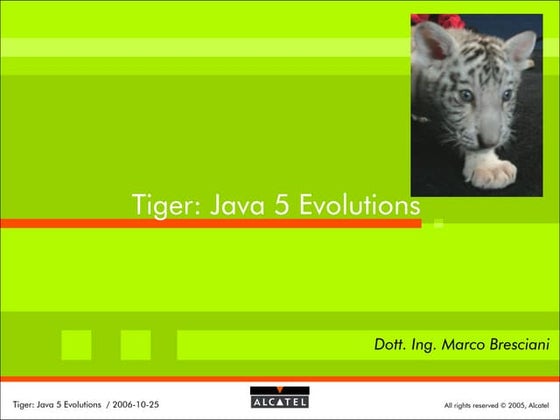 Tiger: Java 5 Evolutions

Dott. Ing. Marco Bresciani

Tiger: Java 5 Evolutions / 2006-10-25

ALCATEL

All rights reserved © 2005, Alcatel